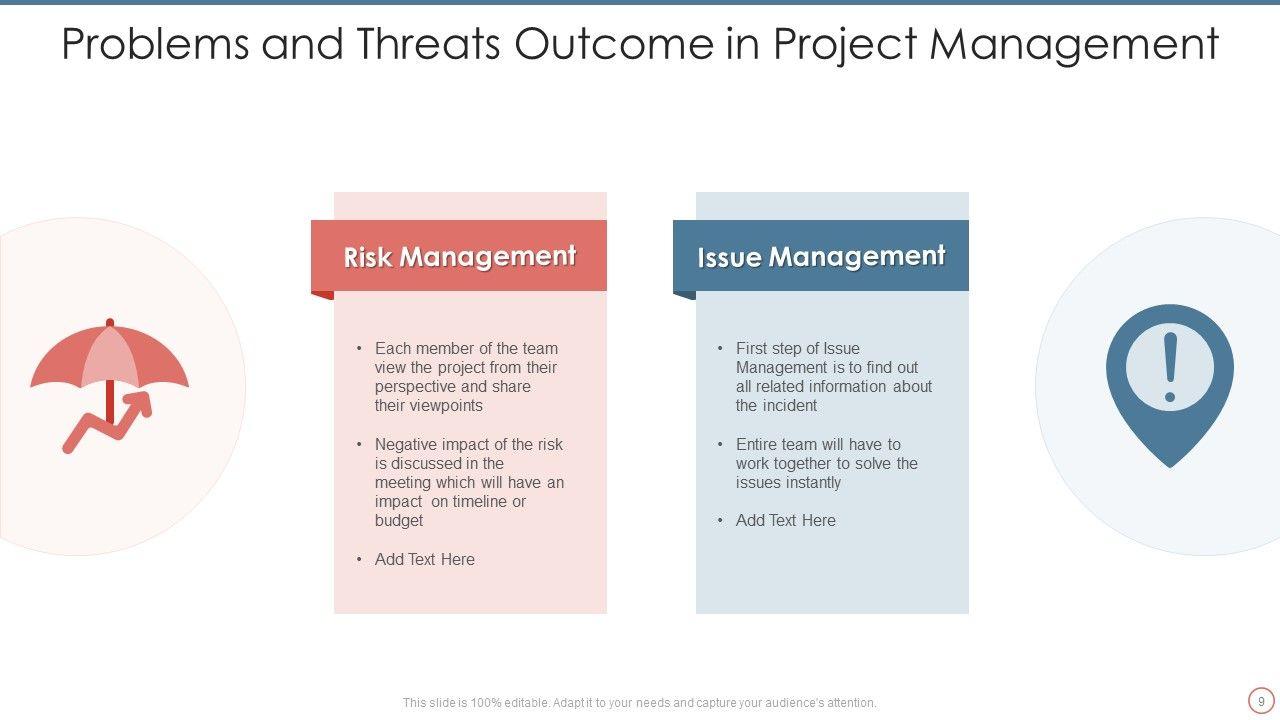 Problems and Threats Outcome in Project Management

Risk Management

• Each member of the team view the project from their perspective and share their viewpoints

• Negative impact of the risk is discussed in the meeting which will have an impact on timeline or budget

• Add Text Here

Issue Management

• First step of Issue Management is to find out all related information about the incident

• Entire team will have to work together to solve the issues instantly

• Add Text Here

This slide is 100% editable. Adapt it to your needs and capture your audience's attention.

9